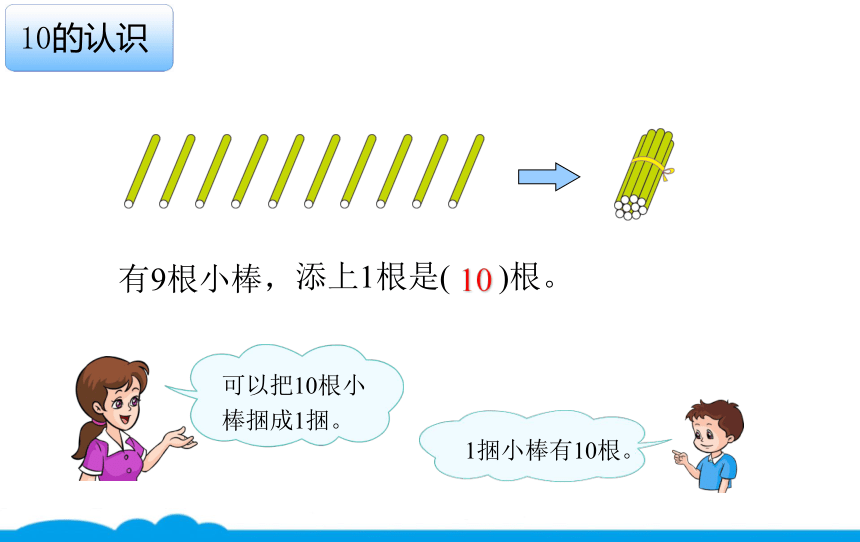 10的认识

有9根小棒，添上1根是( 10 )根。

可以把10根小棒捆成1捆。

1捆小棒有10根。